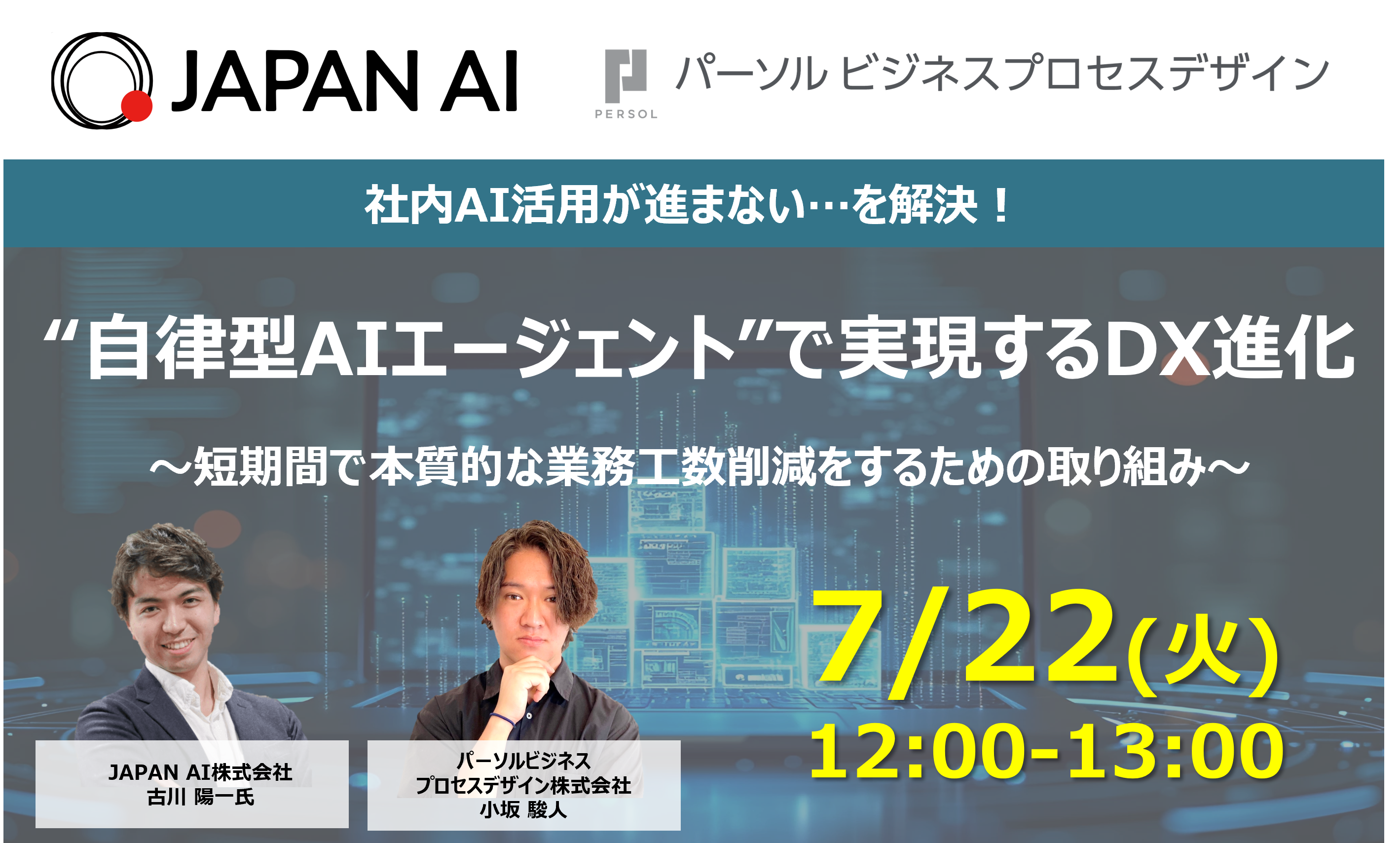 JAPAN AI

PERSOL

パーソル ビジネスプロセスデザイン

社内AI活用が進まない…を解決！

“自律型AIエージェント”で実現するDX進化

～短期間で本質的な業務工数削減をするための取り組み～

JAPAN AI株式会社
古川 陽一氏

パーソルビジネス
プロセスデザイン株式会社
小坂 駿人

7/22(火)
12:00-13:00